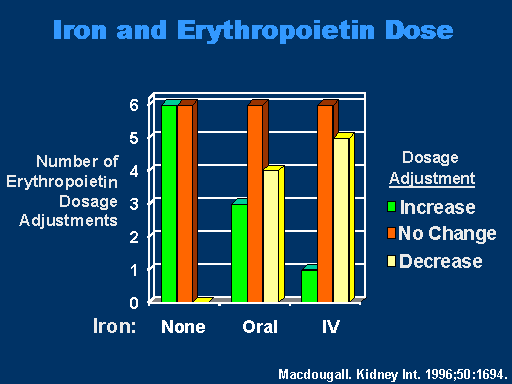 Iron and Erythropoietin Dose

Number of Erythropoietin Dosage Adjustments

6
5
4
3
2
1
0

Iron: None Oral IV

Dosage Adjustment
Increase
No Change
Decrease

Macdougall. Kidney Int. 1996;50:1694.